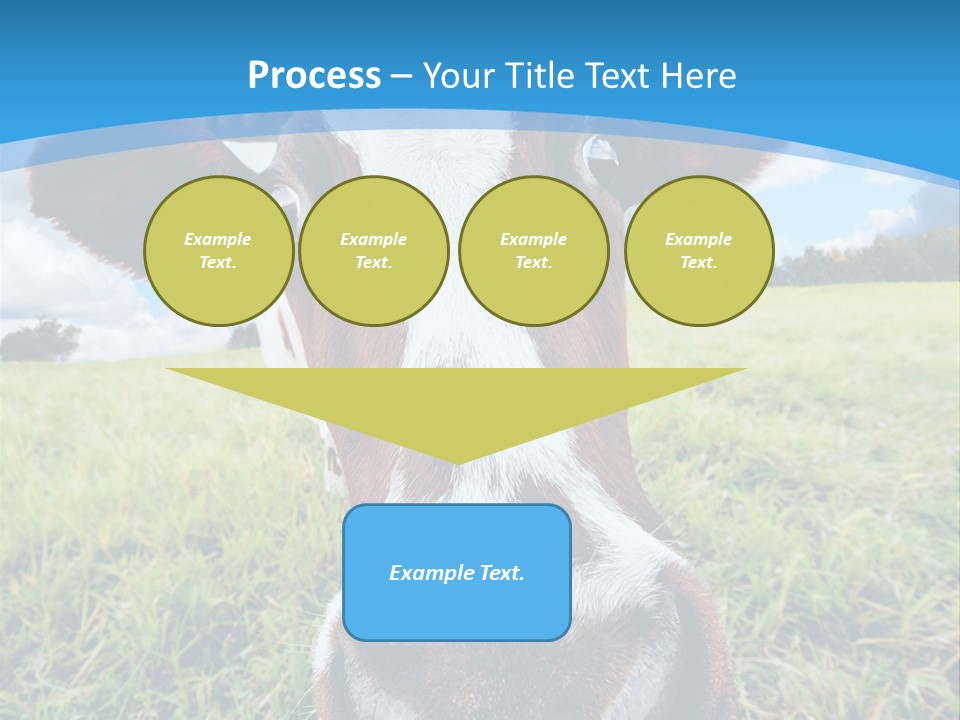 Process – Your Title Text Here

Example Text.

Example Text.

Example Text.

Example Text.

Example Text.